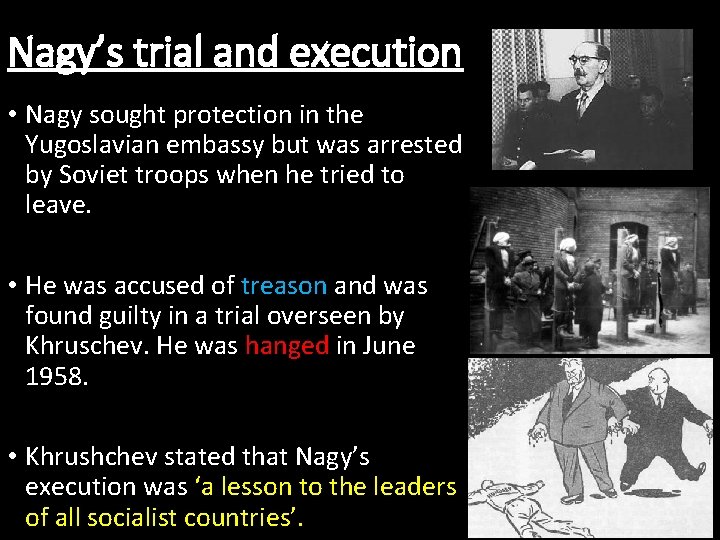 Nagy's trial and execution

• Nagy sought protection in the Yugoslavian embassy but was arrested by Soviet troops when he tried to leave.

• He was accused of treason and was found guilty in a trial overseen by Khruschev. He was hanged in June 1958.

• Khrushchev stated that Nagy's execution was 'a lesson to the leaders of all socialist countries'.